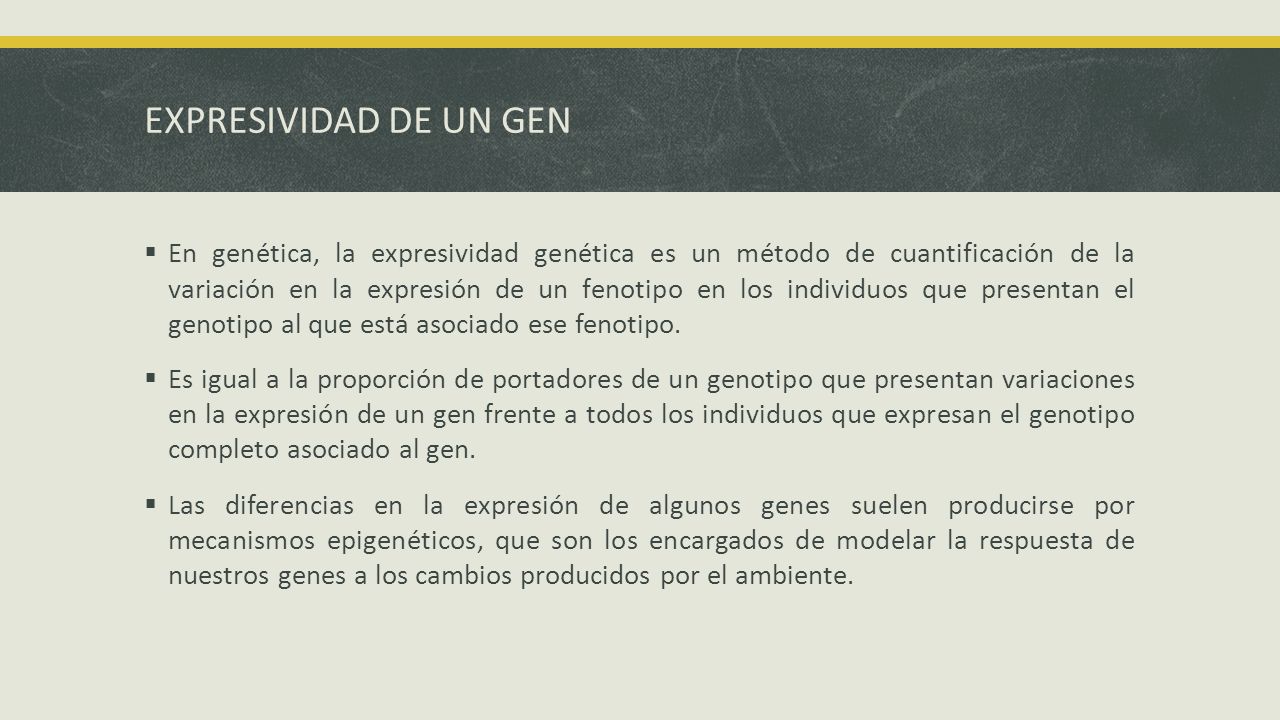 EXPRESIVIDAD DE UN GEN

▪ En genética, la expresividad genética es un método de cuantificación de la variación en la expresión de un fenotipo en los individuos que presentan el genotipo al que está asociado ese fenotipo.

▪ Es igual a la proporción de portadores de un genotipo que presentan variaciones en la expresión de un gen frente a todos los individuos que expresan el genotipo completo asociado al gen.

▪ Las diferencias en la expresión de algunos genes suelen producirse por mecanismos epigenéticos, que son los encargados de modelar la respuesta de nuestros genes a los cambios producidos por el ambiente.